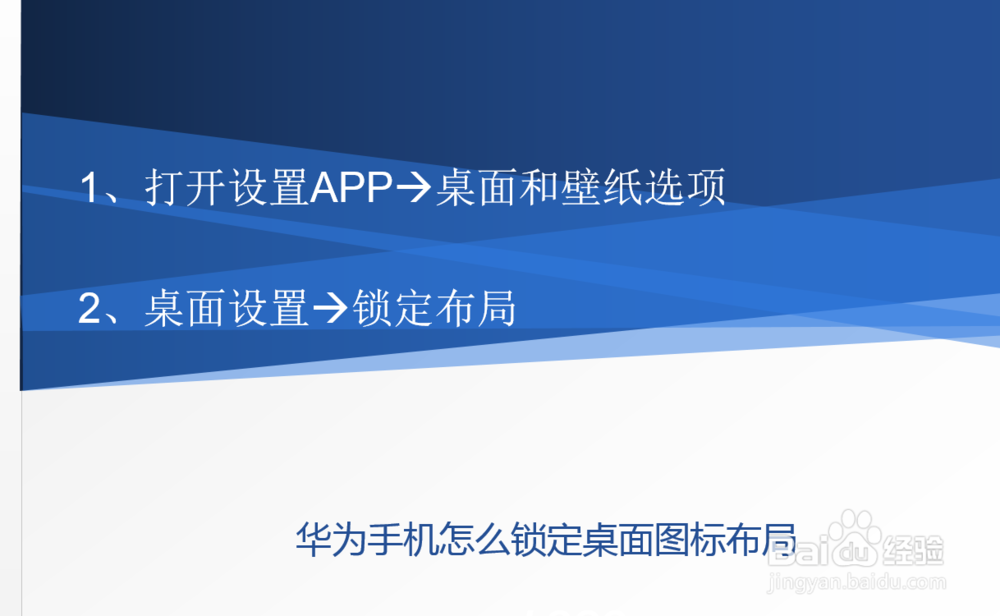 1、打开设置APP→桌面和壁纸选项

2、桌面设置→锁定布局

华为手机怎么锁定桌面图标布局

Baidu经验
jingyan.baidu.com